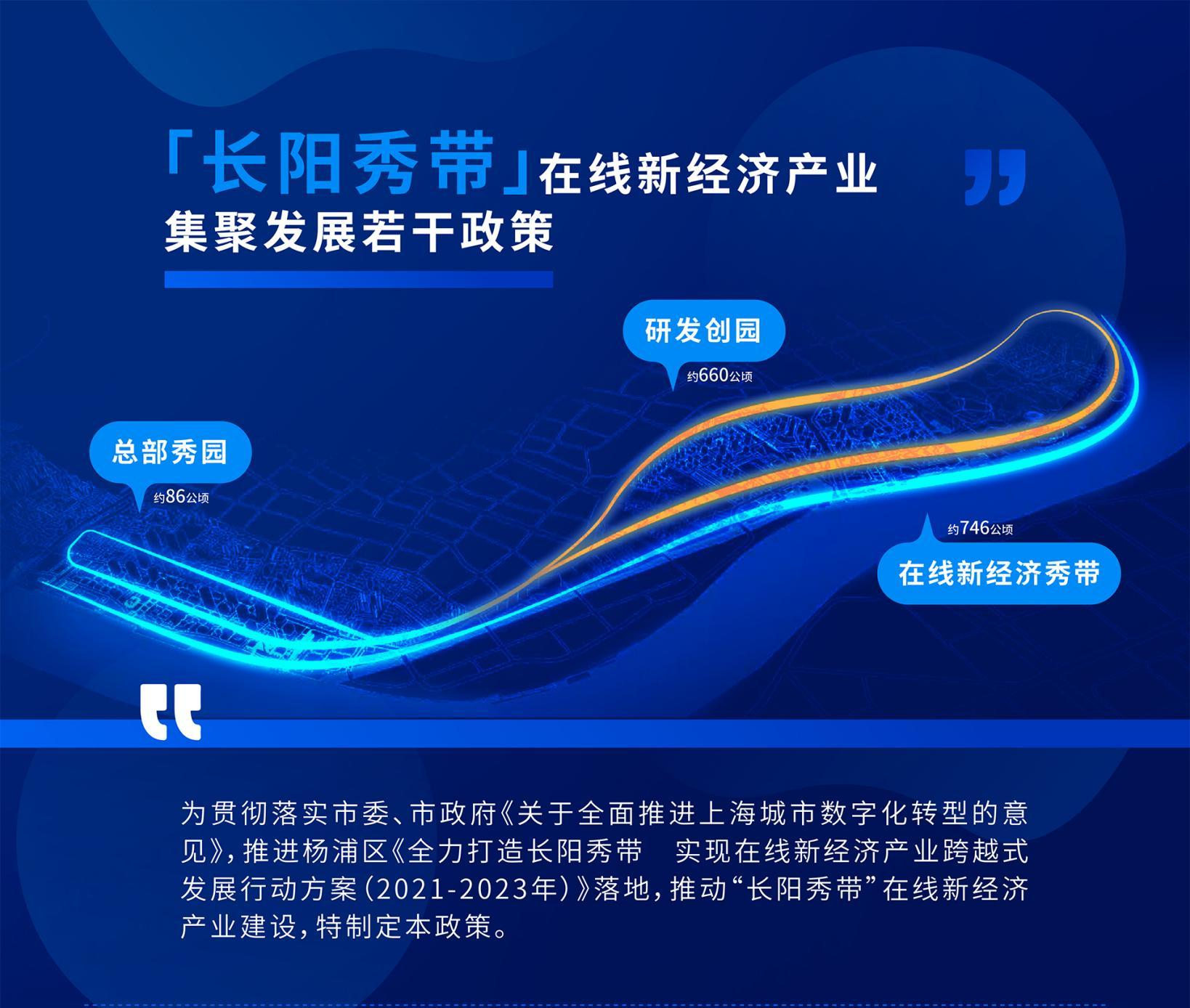 「长阳秀带」在线新经济产业集聚发展若干政策

研发创园
约660公顷

总部秀园
约86公顷

约746公顷
在线新经济秀带

为贯彻落实市委、市政府《关于全面推进上海城市数字化转型的意见》，推进杨浦区《全力打造长阳秀带　实现在线新经济产业跨越式发展行动方案（2021-2023年）》落地，推动“长阳秀带”在线新经济产业建设，特制定本政策。